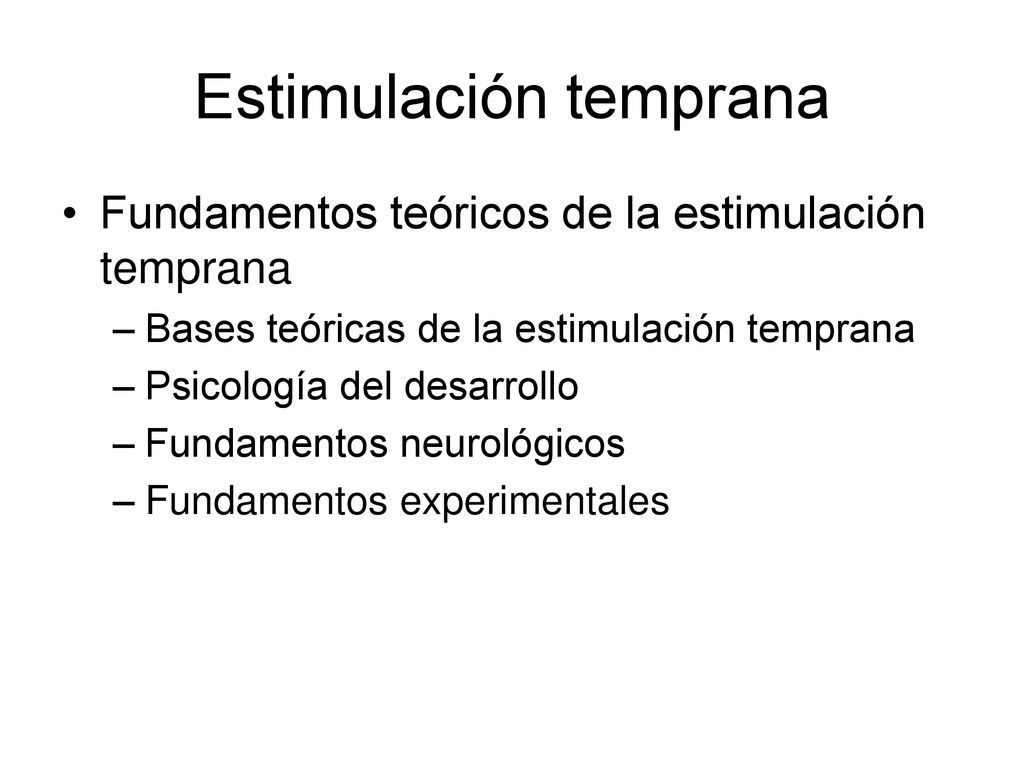 Estimulación temprana

• Fundamentos teóricos de la estimulación temprana
– Bases teóricas de la estimulación temprana
– Psicología del desarrollo
– Fundamentos neurológicos
– Fundamentos experimentales